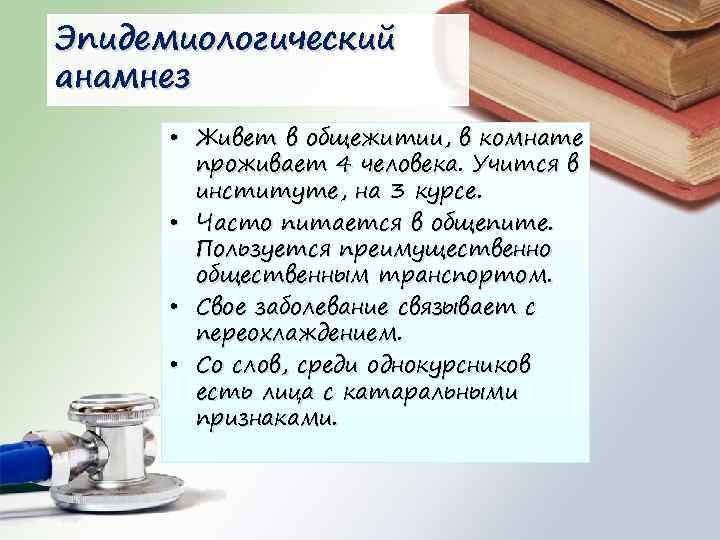 Эпидемиологический анамнез

• Живет в общежитии, в комнате проживает 4 человека. Учится в институте, на 3 курсе.
• Часто питается в общепите. Пользуется преимущественно общественным транспортом.
• Свое заболевание связывает с переохлаждением.
• Со слов, среди однокурсников есть лица с катаральными признаками.